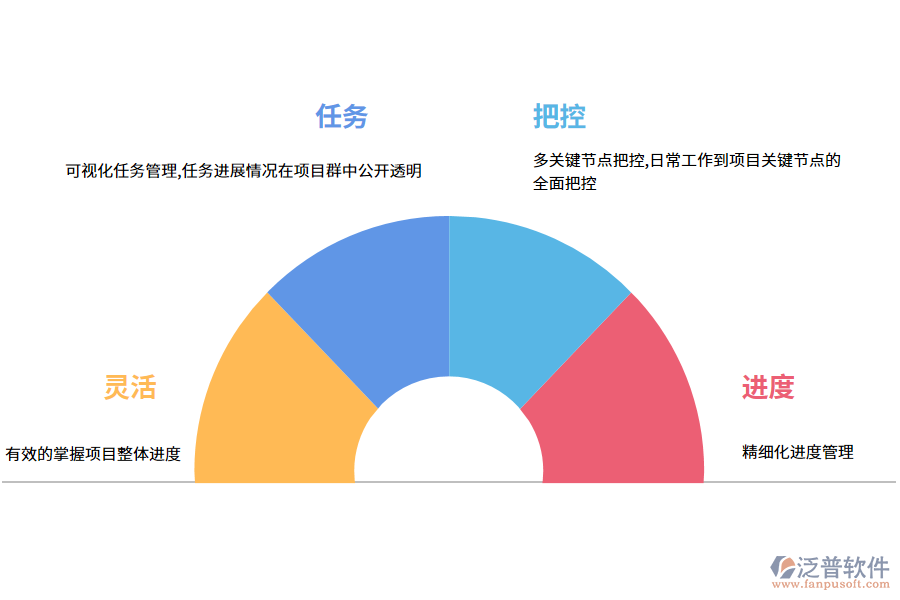 任务

可视化任务管理,任务进展情况在项目群中公开透明

把控

多关键节点把控,日常工作到项目关键节点的全面把控

灵活

有效的掌握项目整体进度

进度

精细化进度管理

泛普软件
www.fanpusoft.com